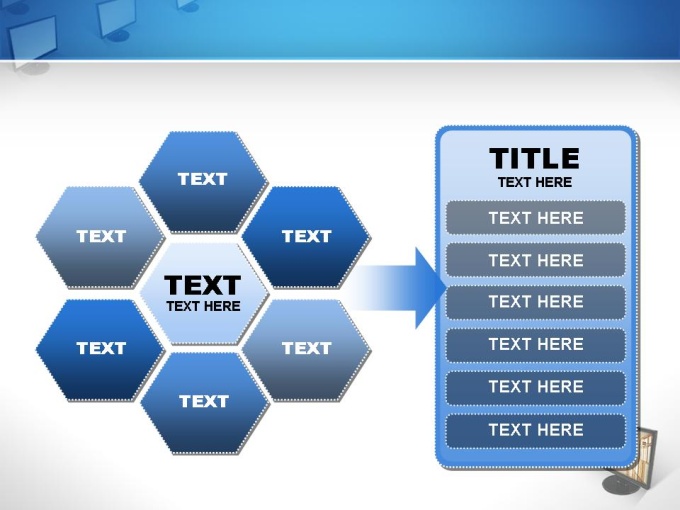 TEXT

TEXT

TEXT

TEXT
TEXT HERE

TEXT

TEXT

TEXT

TITLE
TEXT HERE

TEXT HERE

TEXT HERE

TEXT HERE

TEXT HERE

TEXT HERE

TEXT HERE